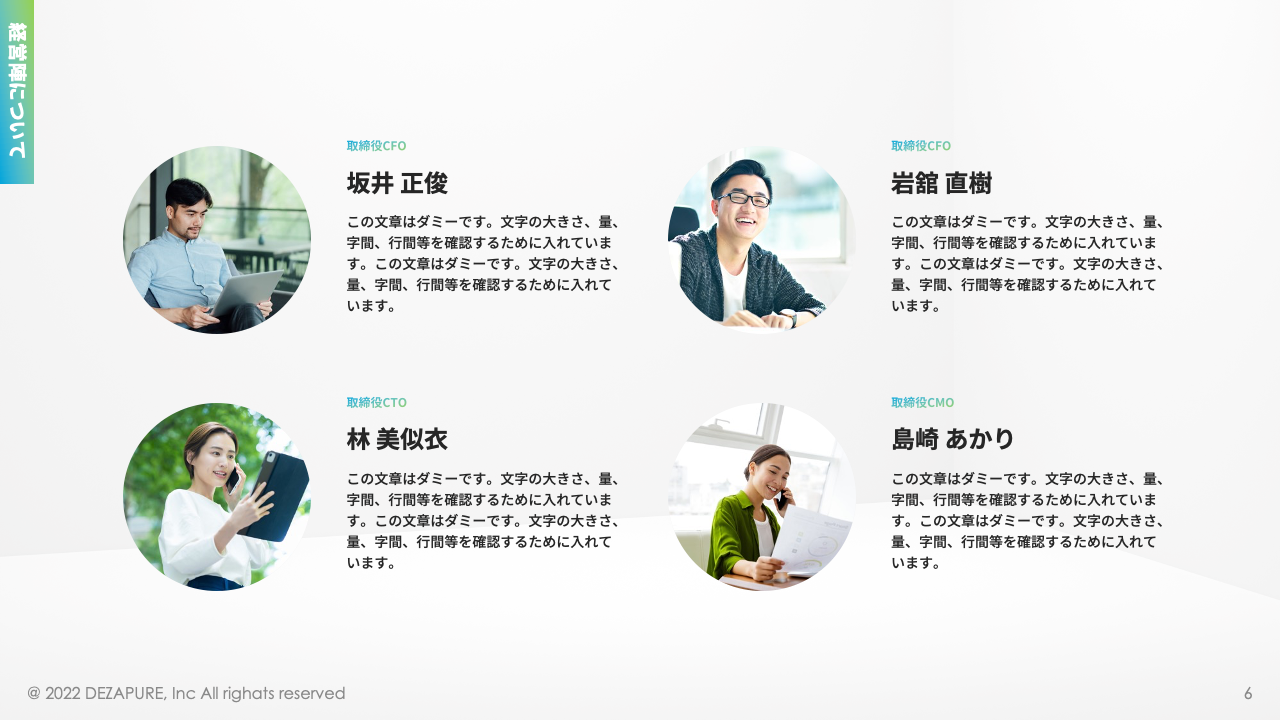 経営陣について

取締役CFO

坂井 正俊

この文章はダミーです。文字の大きさ、量、字間、行間等を確認するために入れています。この文章はダミーです。文字の大きさ、量、字間、行間等を確認するために入れています。

取締役CFO

岩舘 直樹

この文章はダミーです。文字の大きさ、量、字間、行間等を確認するために入れています。この文章はダミーです。文字の大きさ、量、字間、行間等を確認するために入れています。

取締役CTO

林 美似衣

この文章はダミーです。文字の大きさ、量、字間、行間等を確認するために入れています。この文章はダミーです。文字の大きさ、量、字間、行間等を確認するために入れています。

取締役CMO

島崎 あかり

この文章はダミーです。文字の大きさ、量、字間、行間等を確認するために入れています。この文章はダミーです。文字の大きさ、量、字間、行間等を確認するために入れています。

@ 2022 DEZAPURE, Inc All righats reserved

6